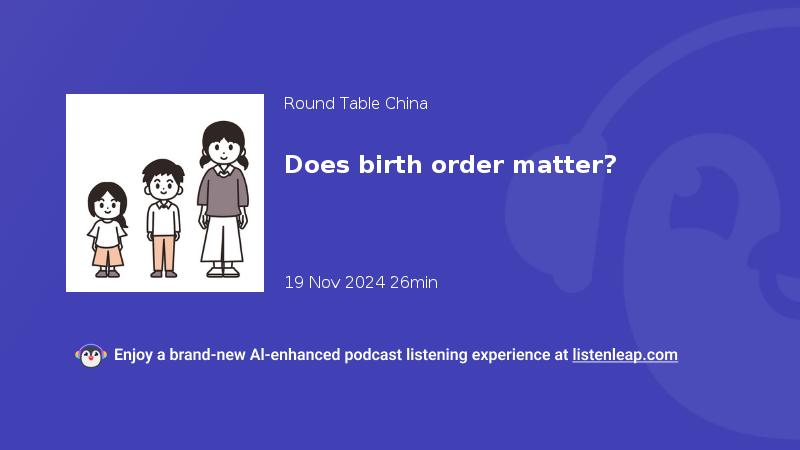 Round Table China

Does birth order matter?

19 Nov 2024 26min

Enjoy a brand-new AI-enhanced podcast listening experience at listenleap.com